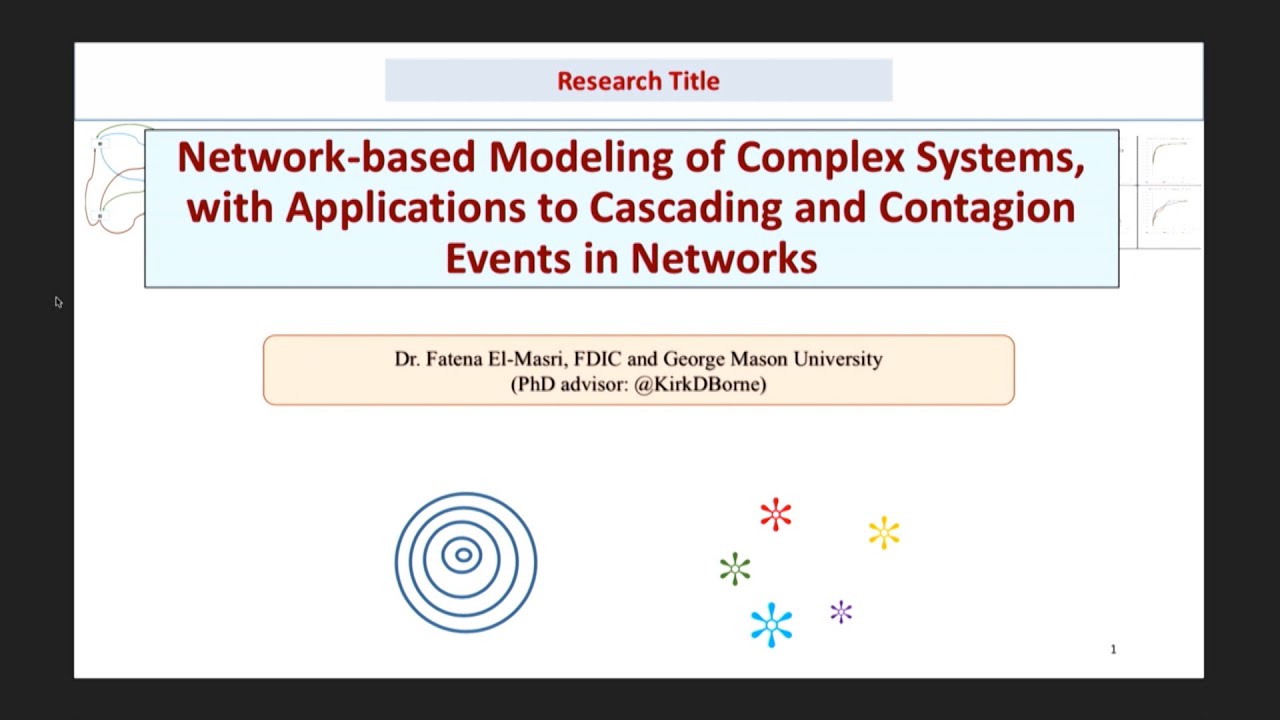 Research Title

Network-based Modeling of Complex Systems, with Applications to Cascading and Contagion Events in Networks

Dr. Fatena El-Masri, FDIC and George Mason University
(PhD advisor: @KirkDBorne)

1